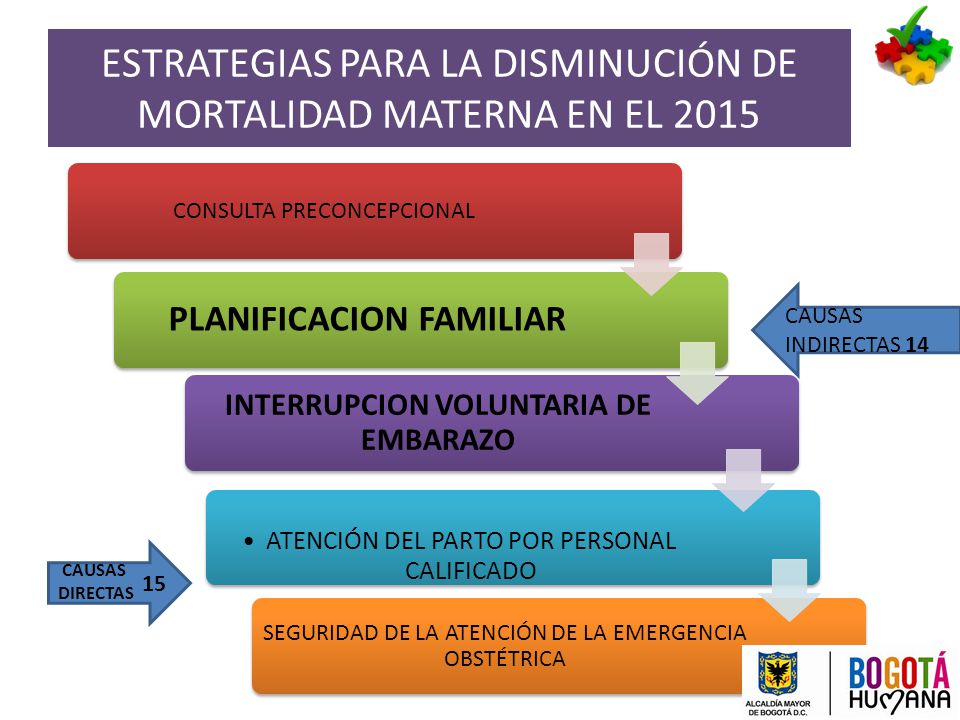 ESTRATEGIAS PARA LA DISMINUCIÓN DE MORTALIDAD MATERNA EN EL 2015

CONSULTA PRECONCEPCIONAL

PLANIFICACION FAMILIAR

CAUSAS INDIRECTAS 14

INTERRUPCION VOLUNTARIA DE EMBARAZO

• ATENCIÓN DEL PARTO POR PERSONAL CALIFICADO

CAUSAS DIRECTAS 15

SEGURIDAD DE LA ATENCIÓN DE LA EMERGENCIA OBSTÉTRICA

ALCALDÍA MAYOR DE BOGOTÁ D.C.

BOGOTÁ HUMANA